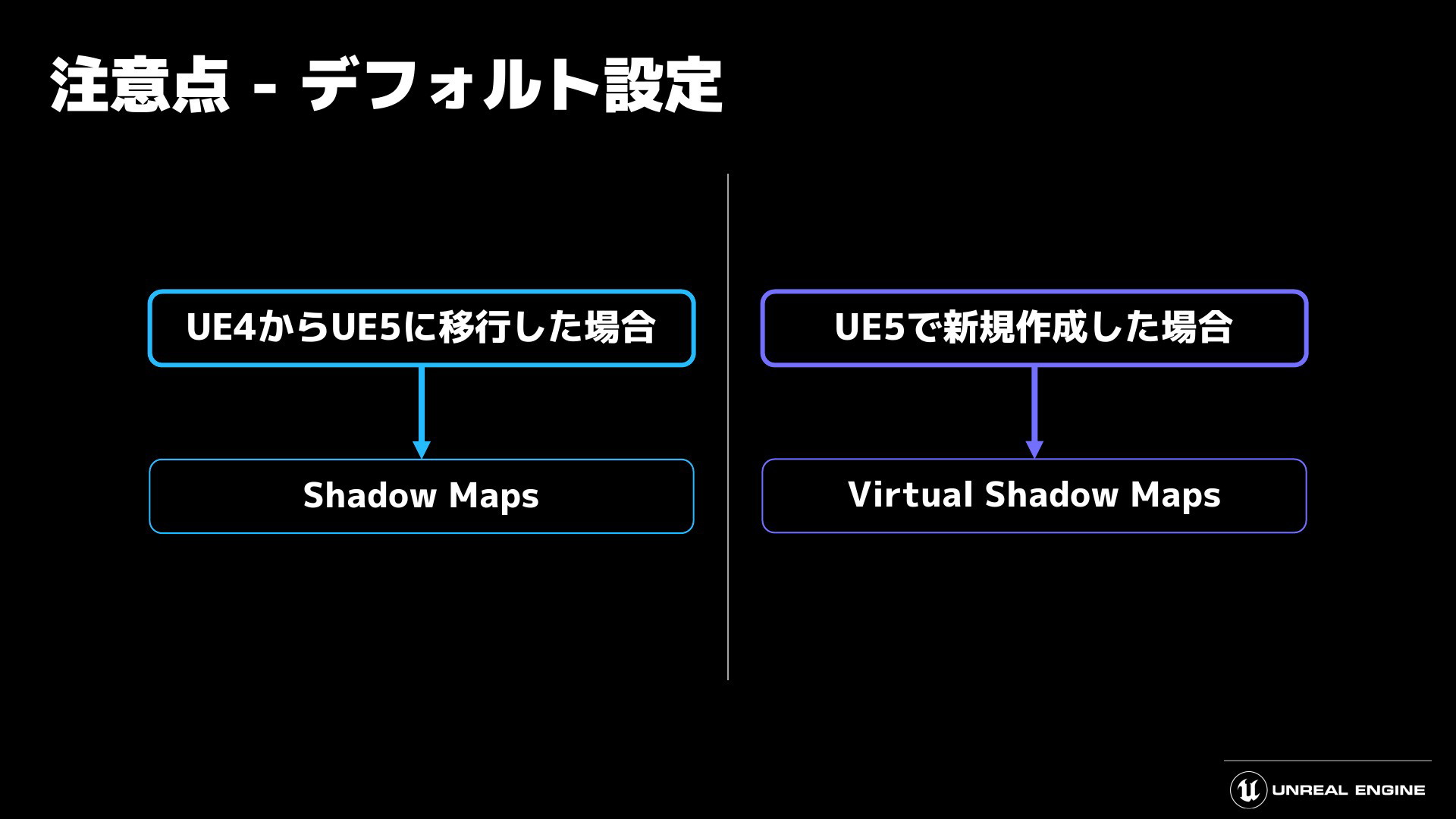 注意点 - デフォルト設定

UE4からUE5に移行した場合

Shadow Maps

UE5で新規作成した場合

Virtual Shadow Maps

UNREAL ENGINE